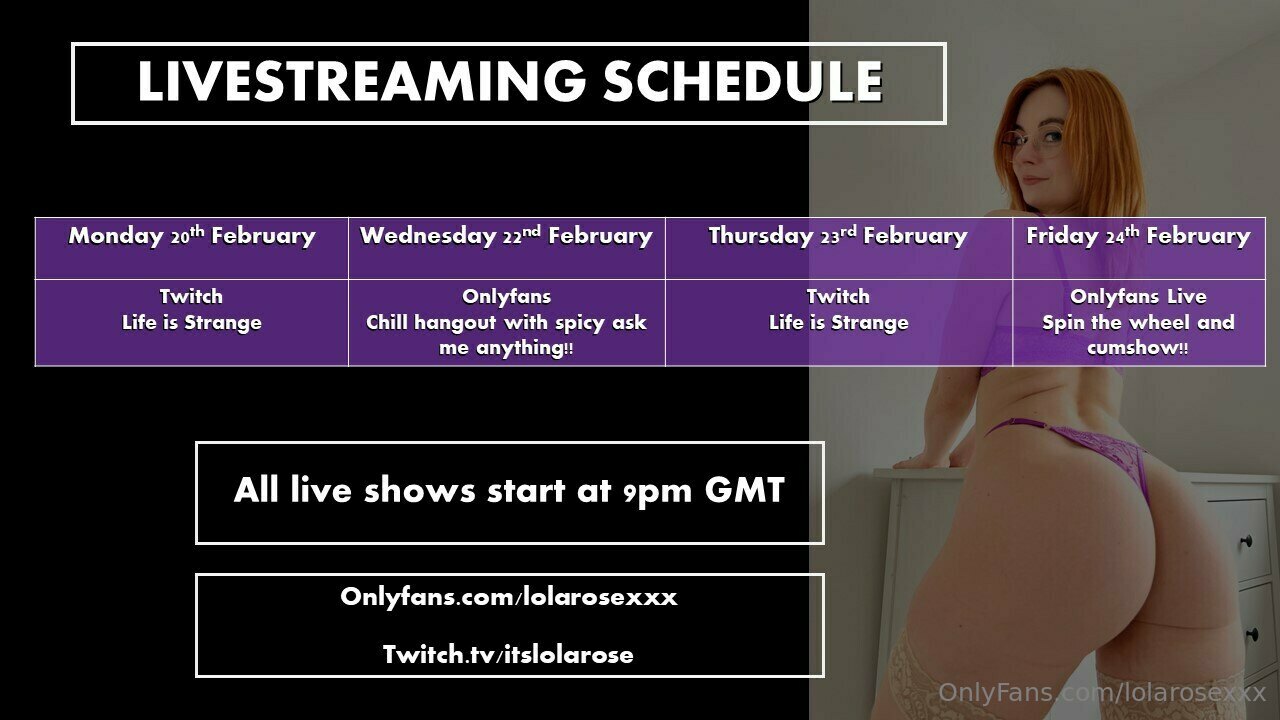 LIVESTREAMING SCHEDULE

| Monday 20th February | Wednesday 22nd February | Thursday 23rd February | Friday 24th February |
|---|---|---|---|
| Twitch Life is Strange | Onlyfans Chill hangout with spicy ask me anything!! | Twitch Life is Strange | Onlyfans Live Spin the wheel and cumshow!! |

All live shows start at 9pm GMT

Onlyfans.com/lolarosexxx

Twitch.tv/itslolarose

OnlyFans.com/lolarosexxx